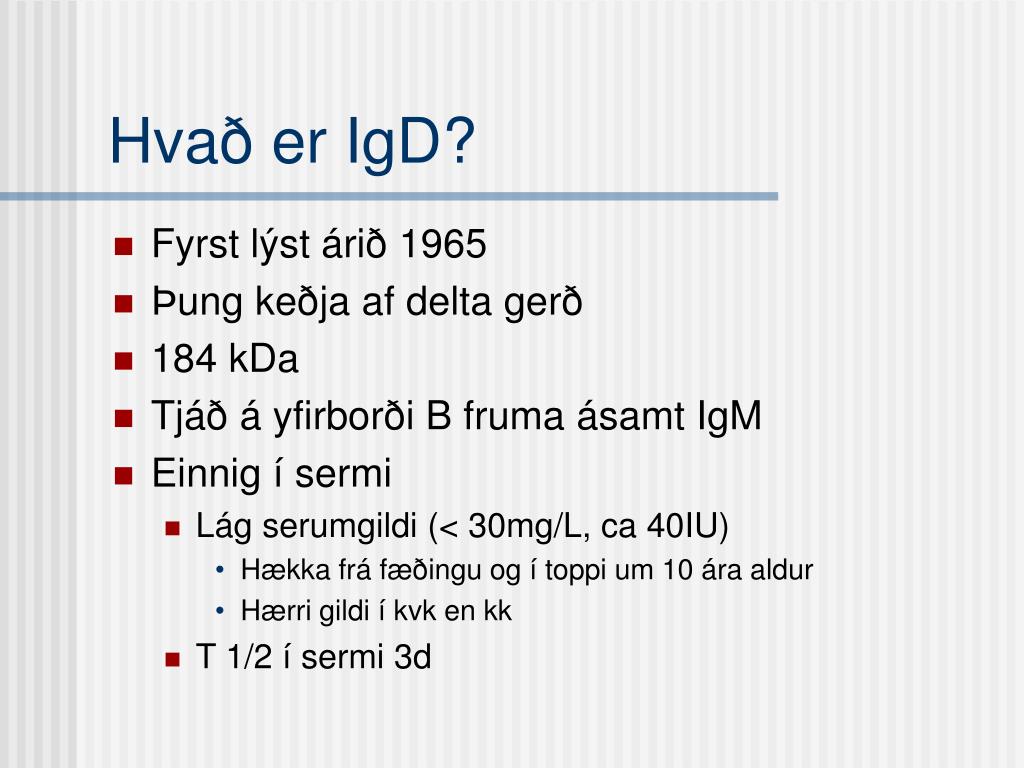 Hvað er IgD?

- Fyrst lýst árið 1965
- Þung keðja af delta gerð
- 184 kDa
- Tjáð á yfirborði B fruma ásamt IgM
- Einnig í sermi
  - Lág serumgildi (< 30mg/L, ca 40IU)
    - Hækka frá fæðingu og í toppi um 10 ára aldur
    - Hærri gildi í kvk en kk
  - T 1/2 í sermi 3d